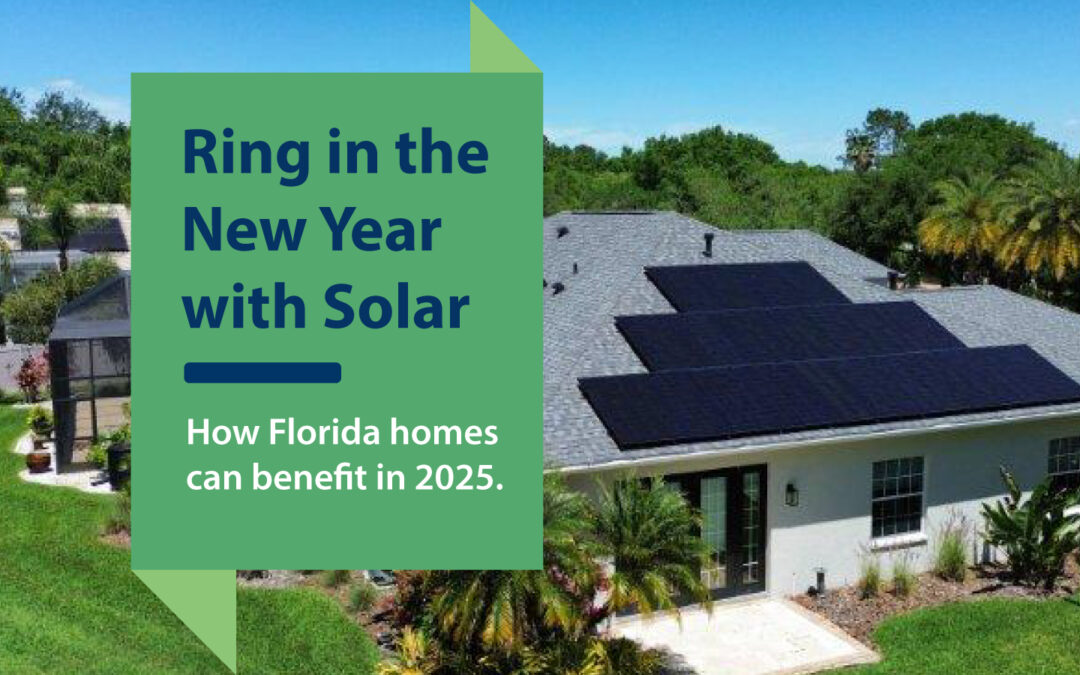 Ring in the New Year with Solar

How Florida homes can benefit in 2025.